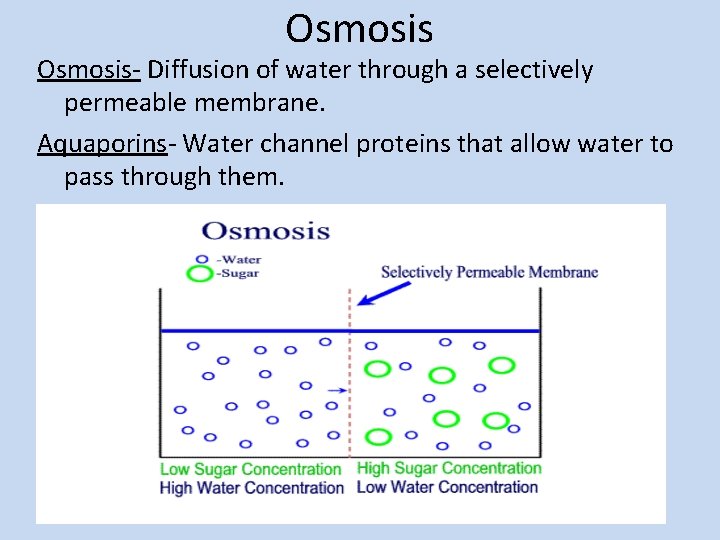 Osmosis

Osmosis- Diffusion of water through a selectively permeable membrane.

Aquaporins- Water channel proteins that allow water to pass through them.

Osmosis

-Water
-Sugar

Selectively Permeable Membrane

Low Sugar Concentration
High Water Concentration

High Sugar Concentration
Low Water Concentration